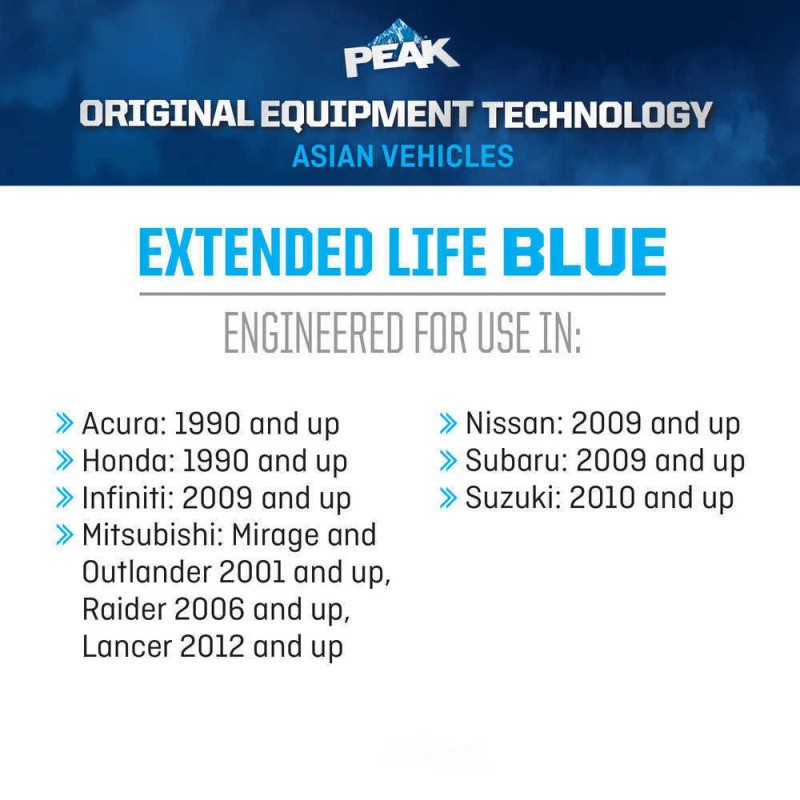 PEAK

ORIGINAL EQUIPMENT TECHNOLOGY
ASIAN VEHICLES

EXTENDED LIFE BLUE

ENGINEERED FOR USE IN:

» Acura: 1990 and up
» Honda: 1990 and up
» Infiniti: 2009 and up
» Mitsubishi: Mirage and Outlander 2001 and up, Raider 2006 and up, Lancer 2012 and up

» Nissan: 2009 and up
» Subaru: 2009 and up
» Suzuki: 2010 and up